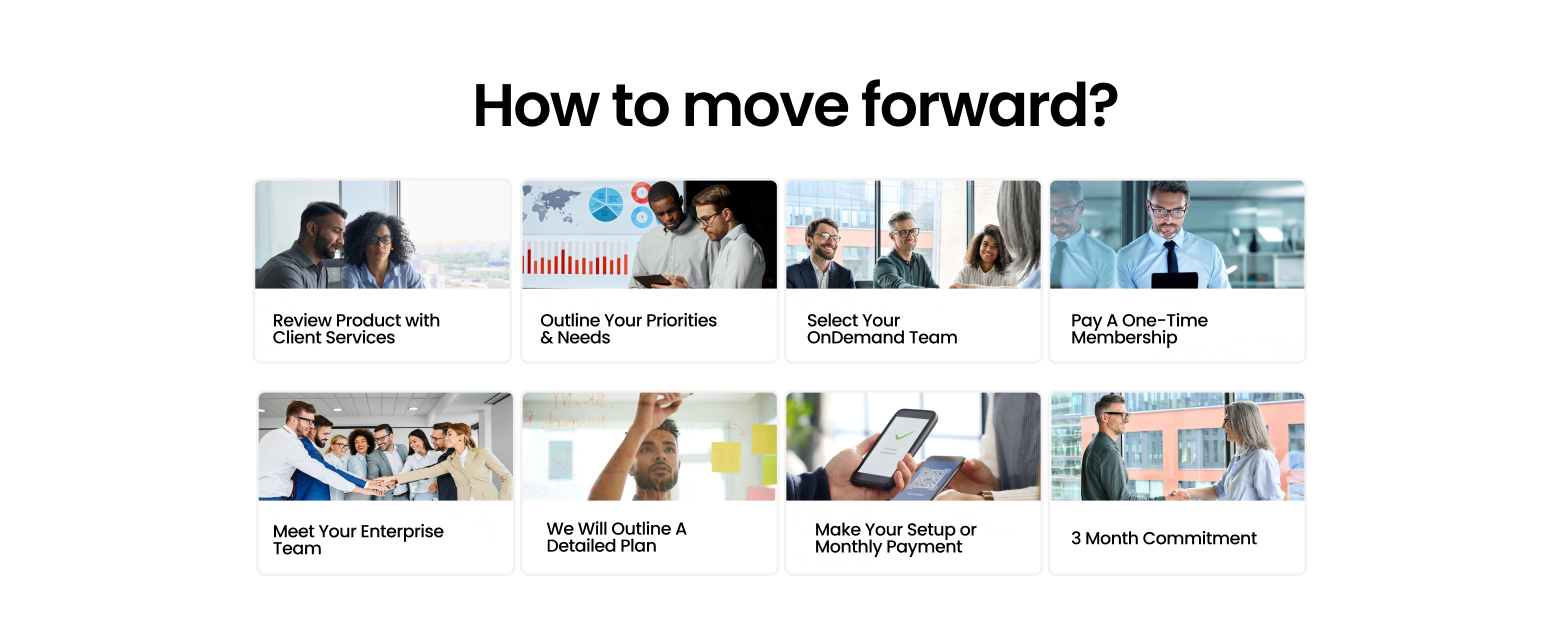 How to move forward?

Review Product with Client Services

Outline Your Priorities & Needs

Select Your OnDemand Team

Pay A One-Time Membership

Meet Your Enterprise Team

We Will Outline A Detailed Plan

Make Your Setup or Monthly Payment

3 Month Commitment